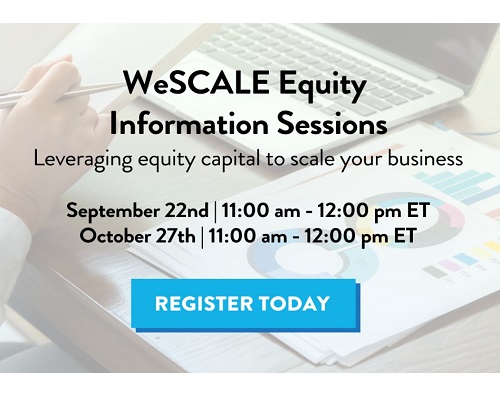 WeSCALE Equity Information Sessions

Leveraging equity capital to scale your business

September 22nd | 11:00 am - 12:00 pm ET
October 27th | 11:00 am - 12:00 pm ET

REGISTER TODAY